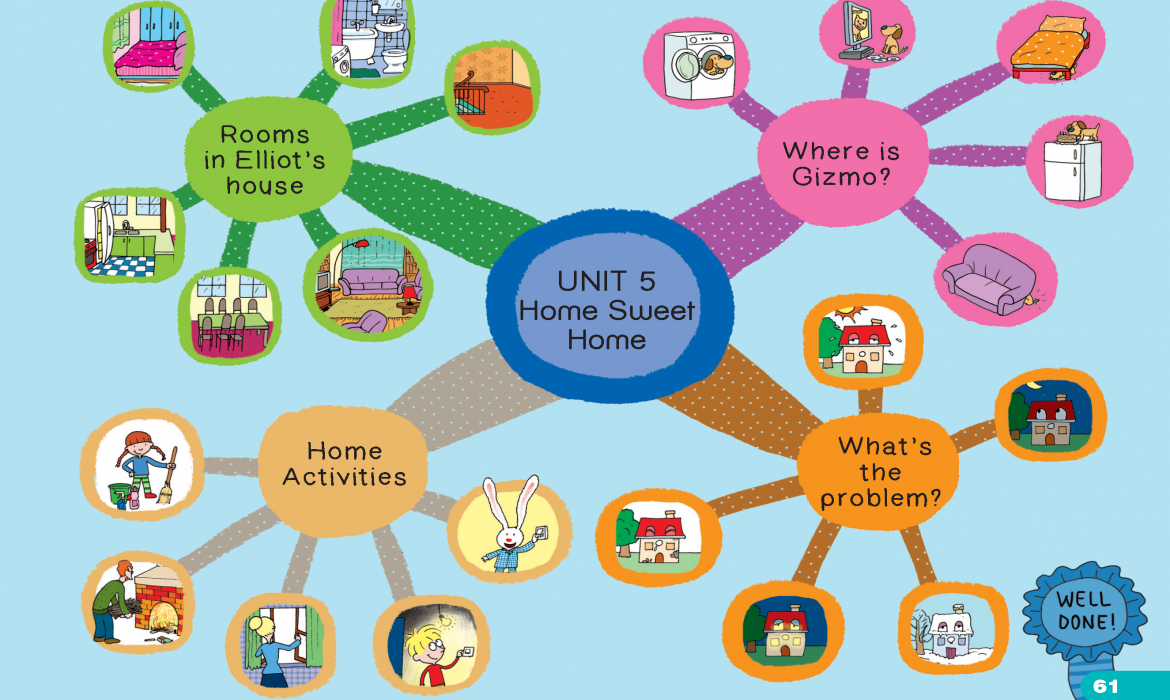 Rooms in Elliot's house

Where is Gizmo?

UNIT 5
Home Sweet Home

Home Activities

What's the problem?

WELL DONE!

61